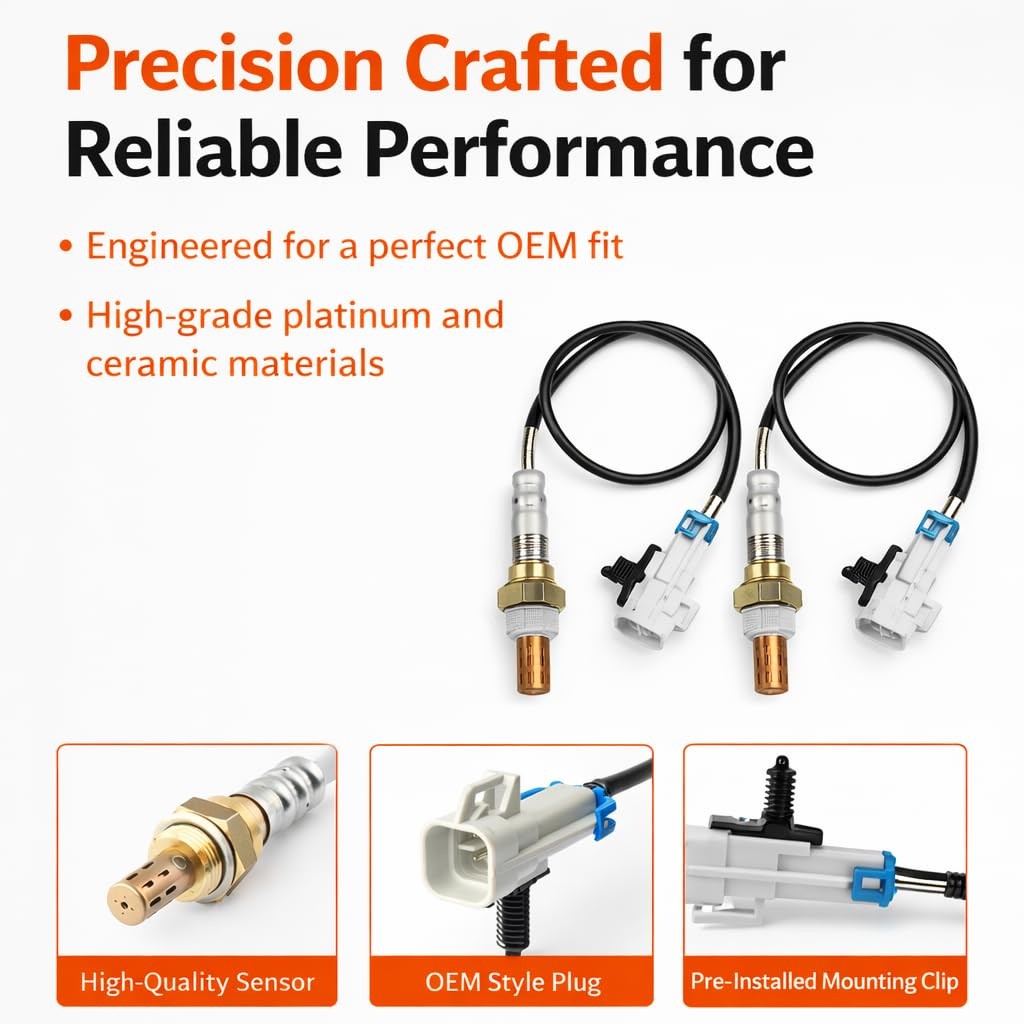 Precision Crafted for Reliable Performance

• Engineered for a perfect OEM fit

• High-grade platinum and ceramic materials

High-Quality Sensor

OEM Style Plug

Pre-Installed Mounting Clip